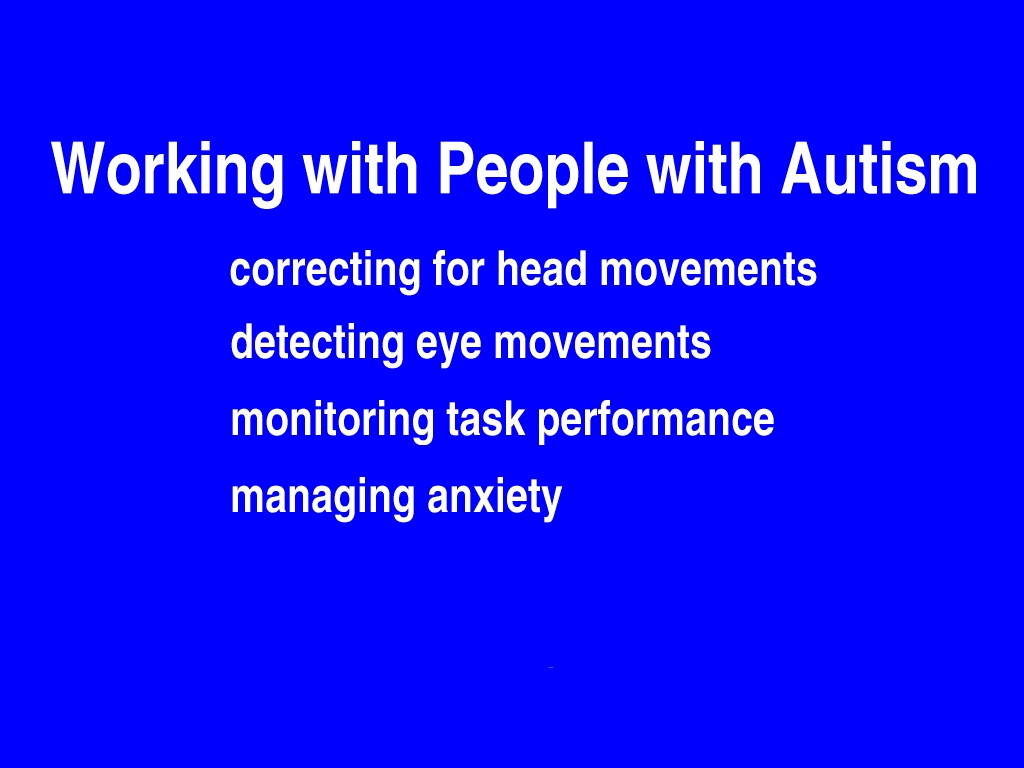 Working with People with Autism

correcting for head movements
detecting eye movements
monitoring task performance
managing anxiety